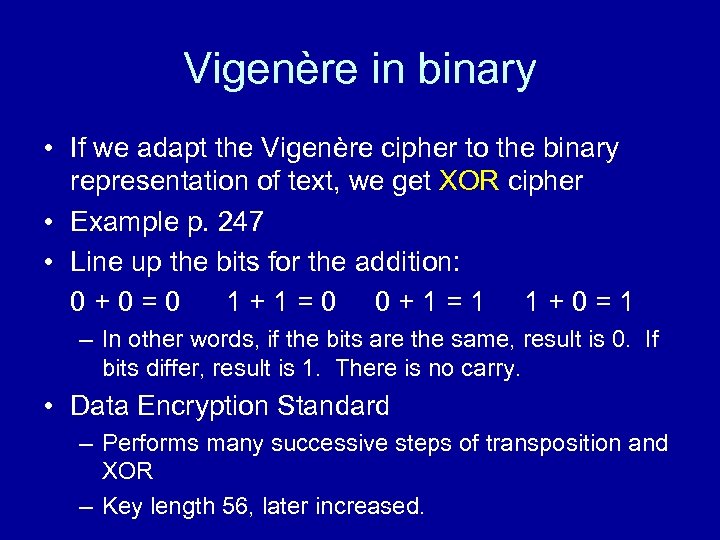 Vigenère in binary

• If we adapt the Vigenère cipher to the binary representation of text, we get XOR cipher

• Example p. 247

• Line up the bits for the addition:

$0 + 0 = 0$ $1 + 1 = 0$ $0 + 1 = 1$ $1 + 0 = 1$

– In other words, if the bits are the same, result is 0. If bits differ, result is 1. There is no carry.

• Data Encryption Standard

– Performs many successive steps of transposition and XOR

– Key length 56, later increased.